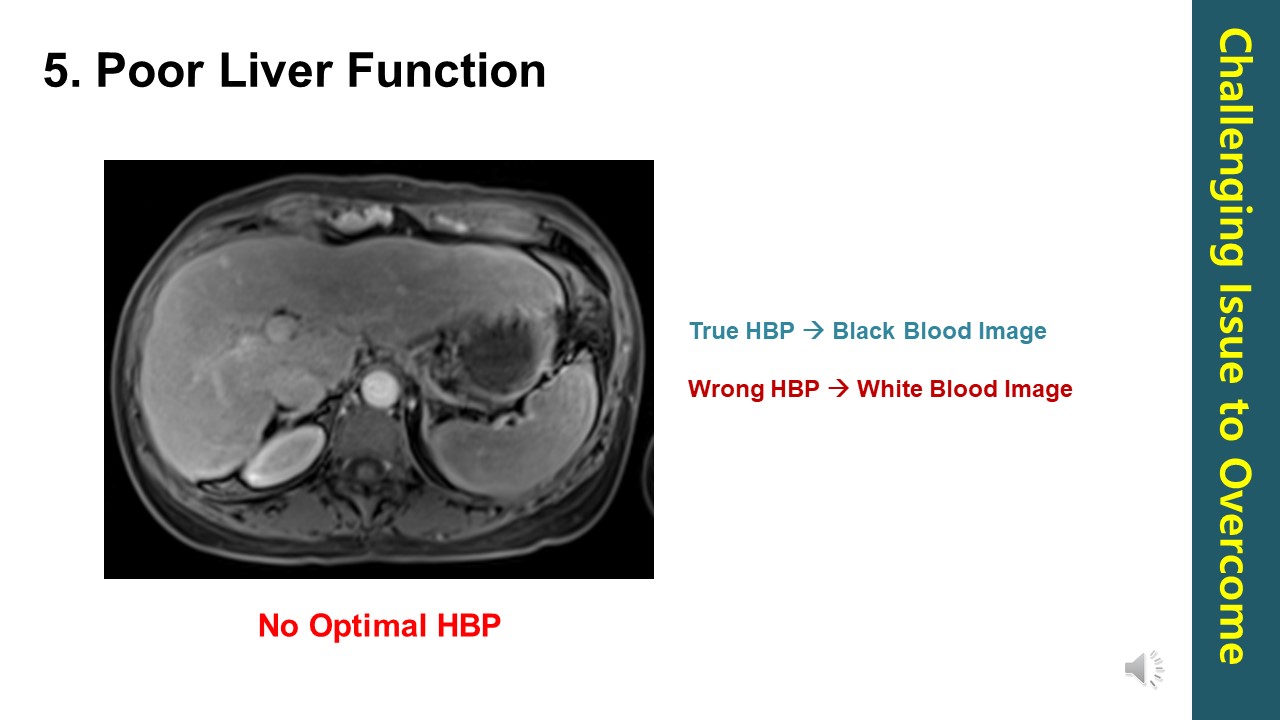 5. Poor Liver Function

True HBP → Black Blood Image

Wrong HBP → White Blood Image

No Optimal HBP

Challenging Issue to Overcome